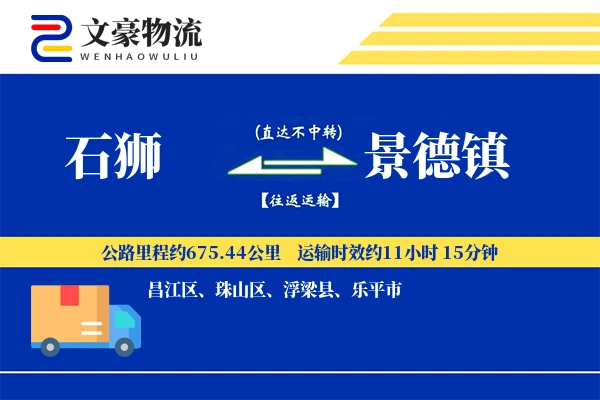 文豪物流
WENHAOWULIU

石狮

(直达不中转)

【往返运输】

景德镇

公路里程约675.44公里 运输时效约11小时 15分钟

昌江区、珠山区、浮梁县、乐平市